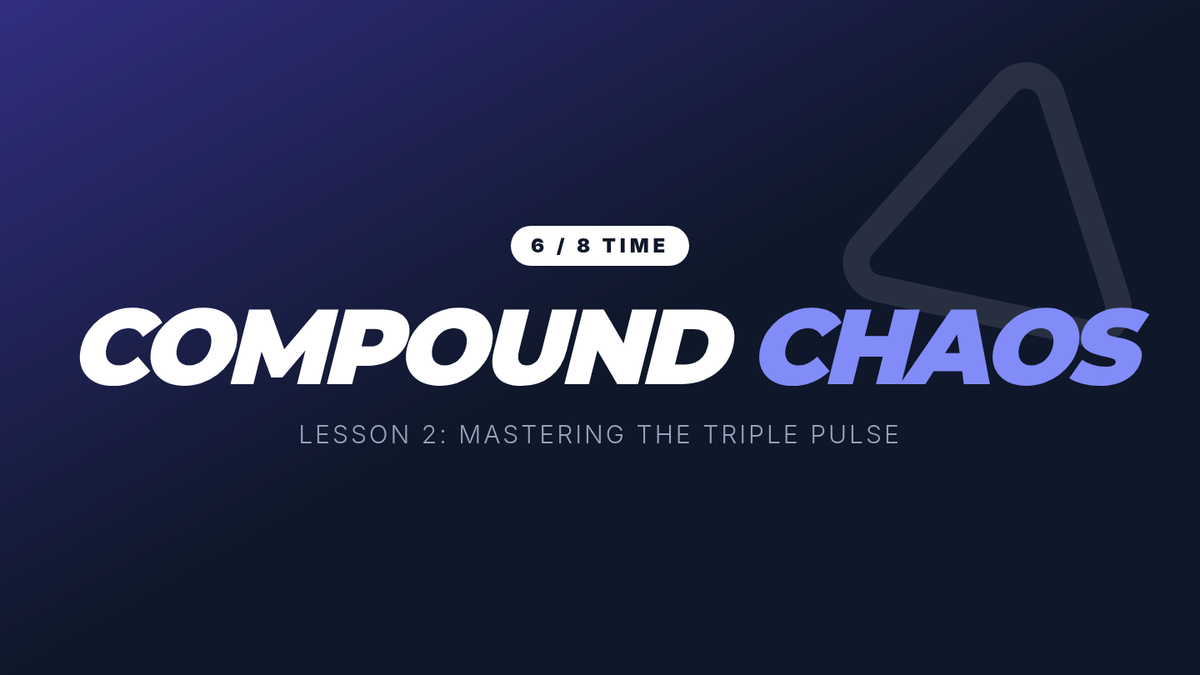 6 / 8 TIME

COMPOUND CHAOS

LESSON 2: MASTERING THE TRIPLE PULSE